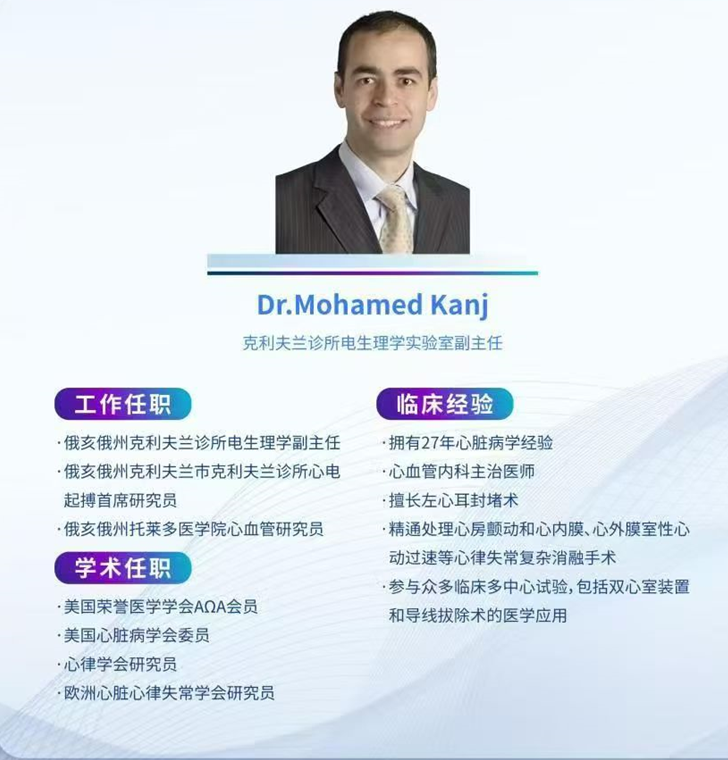 Dr.Mohamed Kanj

克利夫兰诊所电生理学实验室副主任

工作任职

· 俄亥俄州克利夫兰诊所电生理学副主任

· 俄亥俄州克利夫兰市克利夫兰诊所心电起搏首席研究员

· 俄亥俄州托莱多医学院心血管研究员

学术任职

· 美国荣誉医学学会AΩA会员

· 美国心脏病学会委员

· 心律学会研究员

· 欧洲心脏心律失常学会研究员

临床经验

· 拥有27年心脏病学经验

· 心血管内科主治医师

· 擅长左心耳封堵术

· 精通处理心房颤动和心内膜、心外膜室性心动过速等心律失常复杂消融手术

· 参与众多临床多中心试验，包括双心室装置和导线拔除术的医学应用